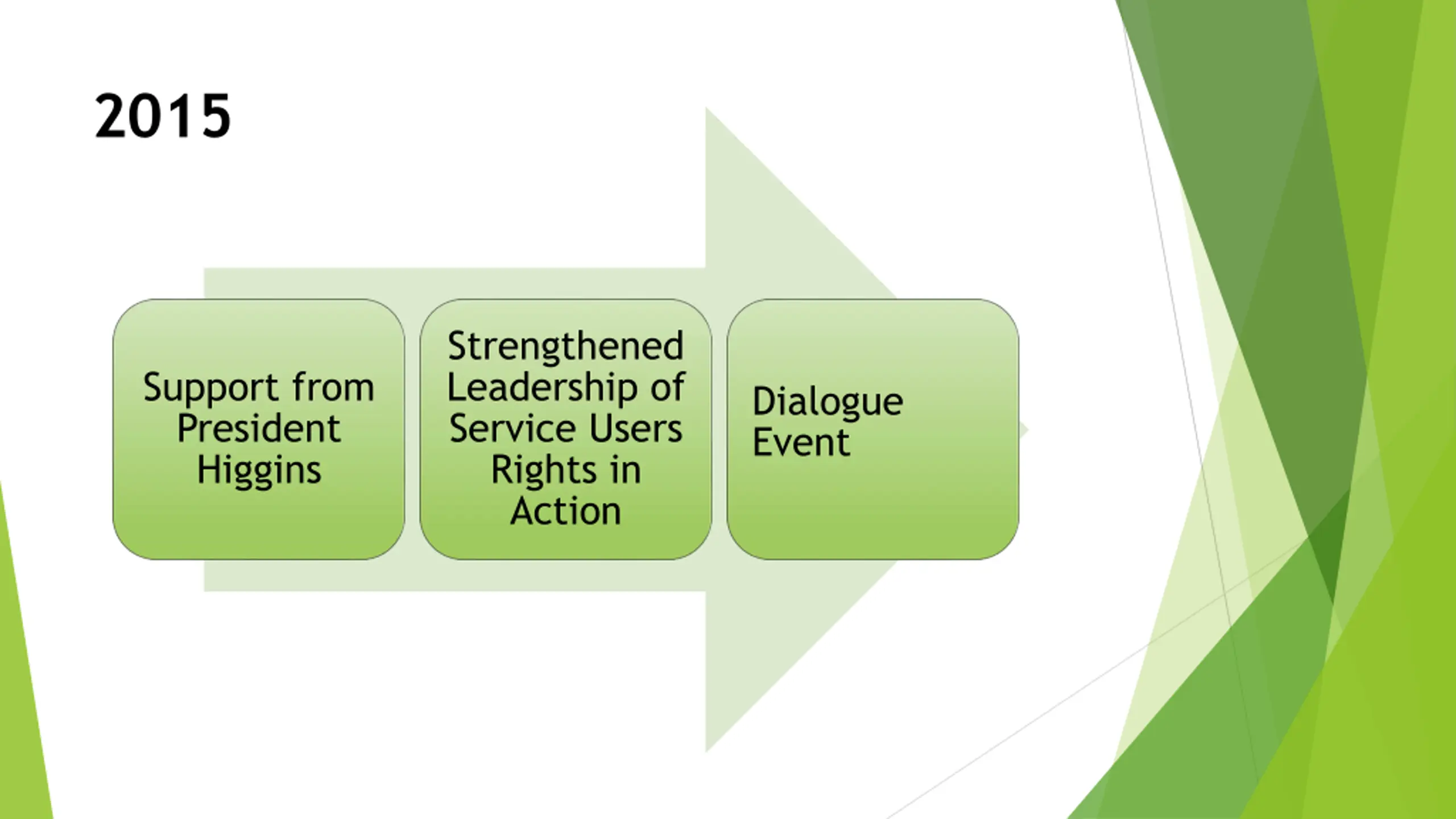 2015

Support from President Higgins

Strengthened Leadership of Service Users Rights in Action

Dialogue Event